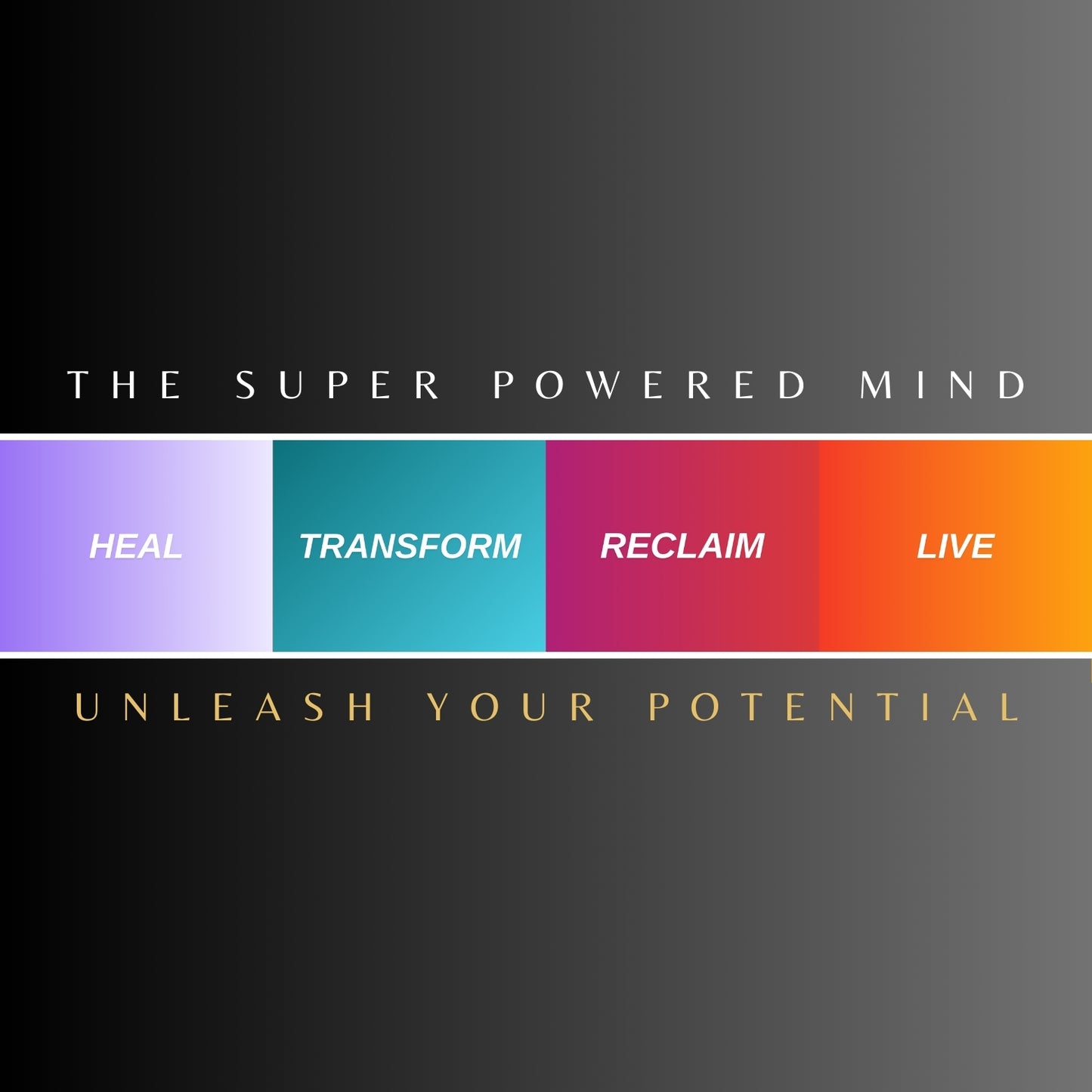 THE SUPER POWERED MIND

HEAL TRANSFORM RECLAIM LIVE

UNLEASH YOUR POTENTIAL